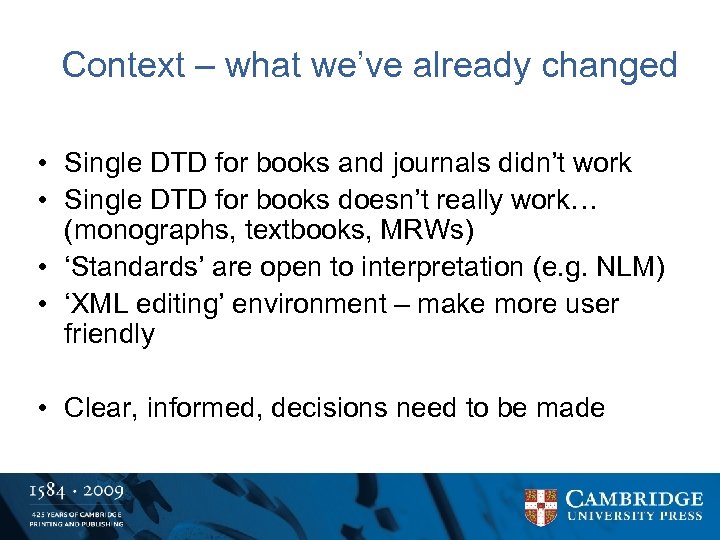 Context – what we've already changed

• Single DTD for books and journals didn't work
• Single DTD for books doesn't really work… (monographs, textbooks, MRWs)
• 'Standards' are open to interpretation (e.g. NLM)
• 'XML editing' environment – make more user friendly

• Clear, informed, decisions need to be made

1584 · 2009
425 YEARS OF CAMBRIDGE PRINTING AND PUBLISHING

CAMBRIDGE
UNIVERSITY PRESS